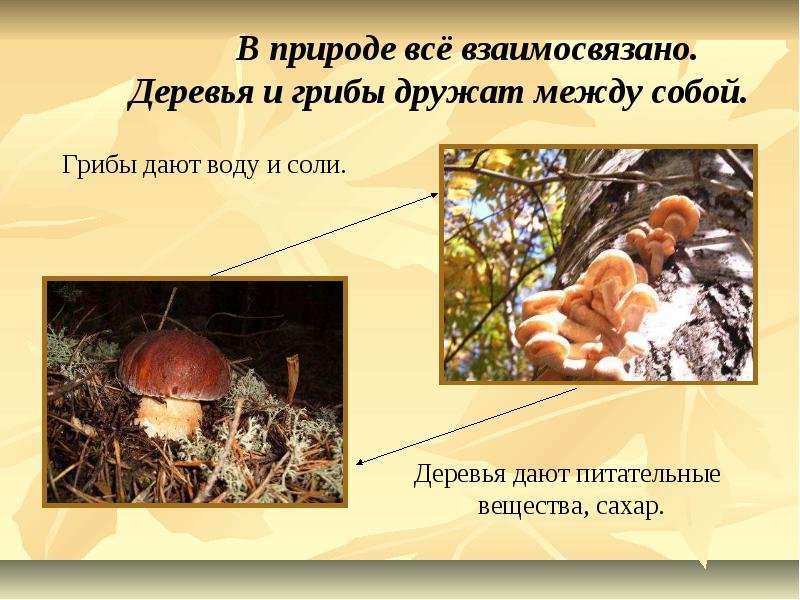 В природе всё взаимосвязано.
Деревья и грибы дружат между собой.

Грибы дают воду и соли.

Деревья дают питательные вещества, сахар.